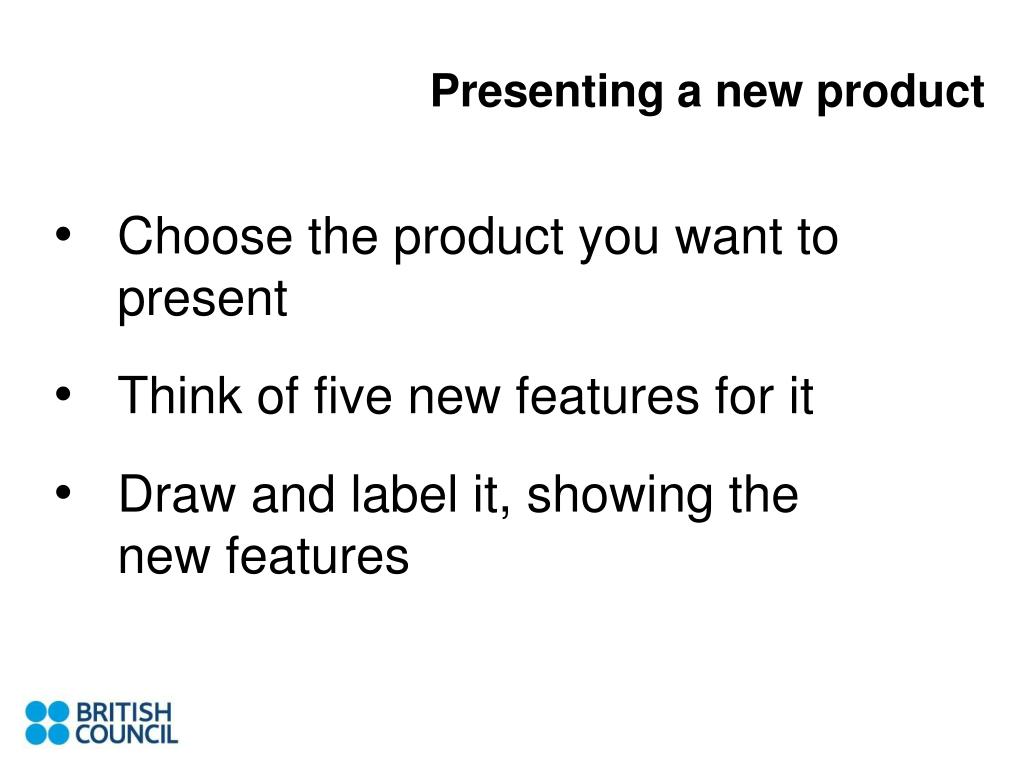 Presenting a new product

• Choose the product you want to present

• Think of five new features for it

• Draw and label it, showing the new features

BRITISH COUNCIL